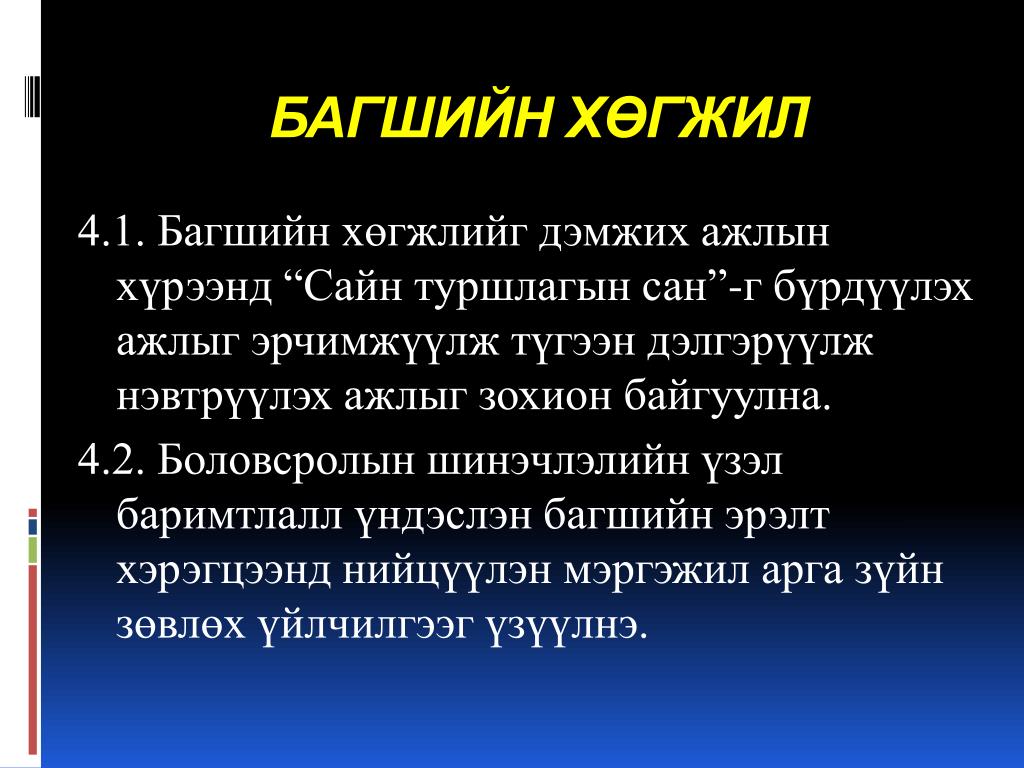 БАГШИЙН ХӨГЖИЛ

4.1. Багшийн хөгжлийг дэмжих ажлын хүрээнд “Сайн туршлагын сан”-г бүрдүүлэх ажлыг эрчимжүүлж түгээн дэлгэрүүлж нэвтрүүлэх ажлыг зохион байгуулна.

4.2. Боловсролын шинэчлэлийн үзэл баримтлалл үндэслэн багшийн эрэлт хэрэгцээнд нийцүүлэн мэргэжил арга зүйн зөвлөх үйлчилгээг үзүүлнэ.